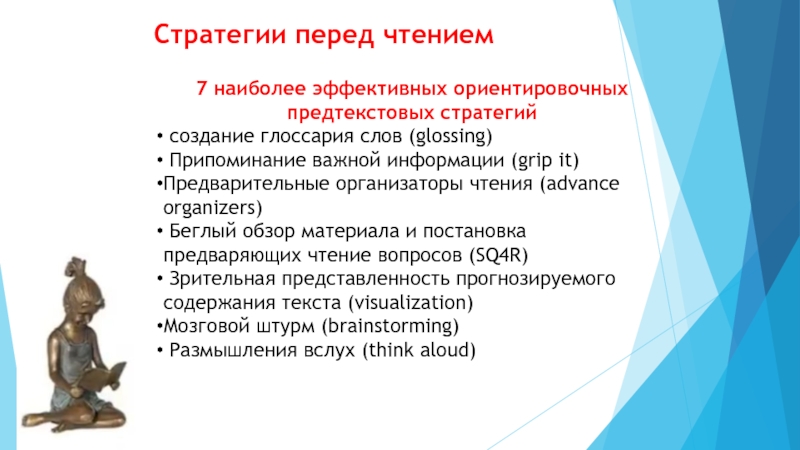 Стратегии перед чтением

7 наиболее эффективных ориентировочных предтекстовых стратегий

• создание глоссария слов (glossing)
• Припоминание важной информации (grip it)
•Предварительные организаторы чтения (advance organizers)
• Беглый обзор материала и постановка предваряющих чтение вопросов (SQ4R)
• Зрительная представленность прогнозируемого содержания текста (visualization)
•Мозговой штурм (brainstorming)
• Размышления вслух (think aloud)